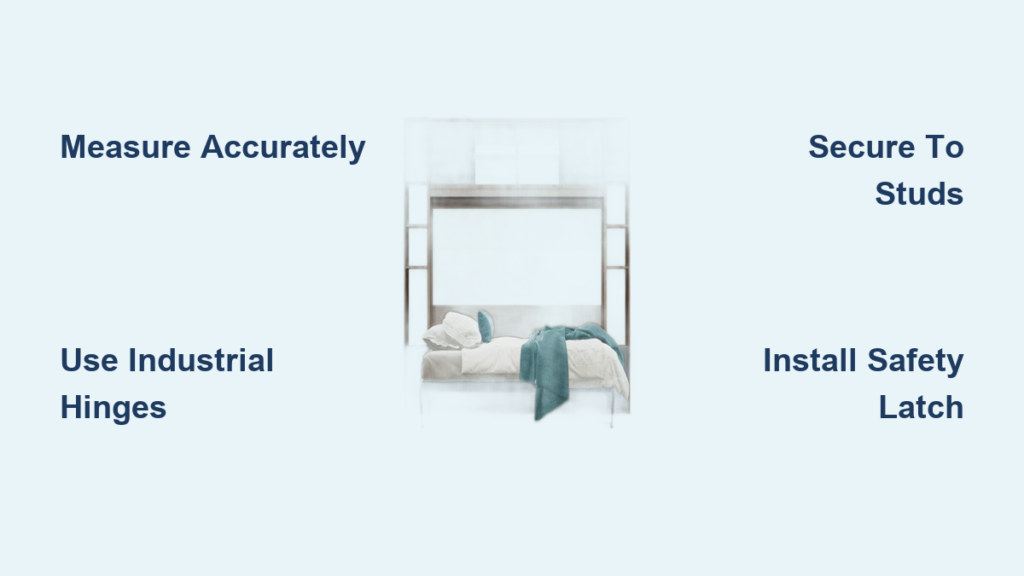 Measure Accurately

Secure To Studs

Use Industrial Hinges

Install Safety Latch